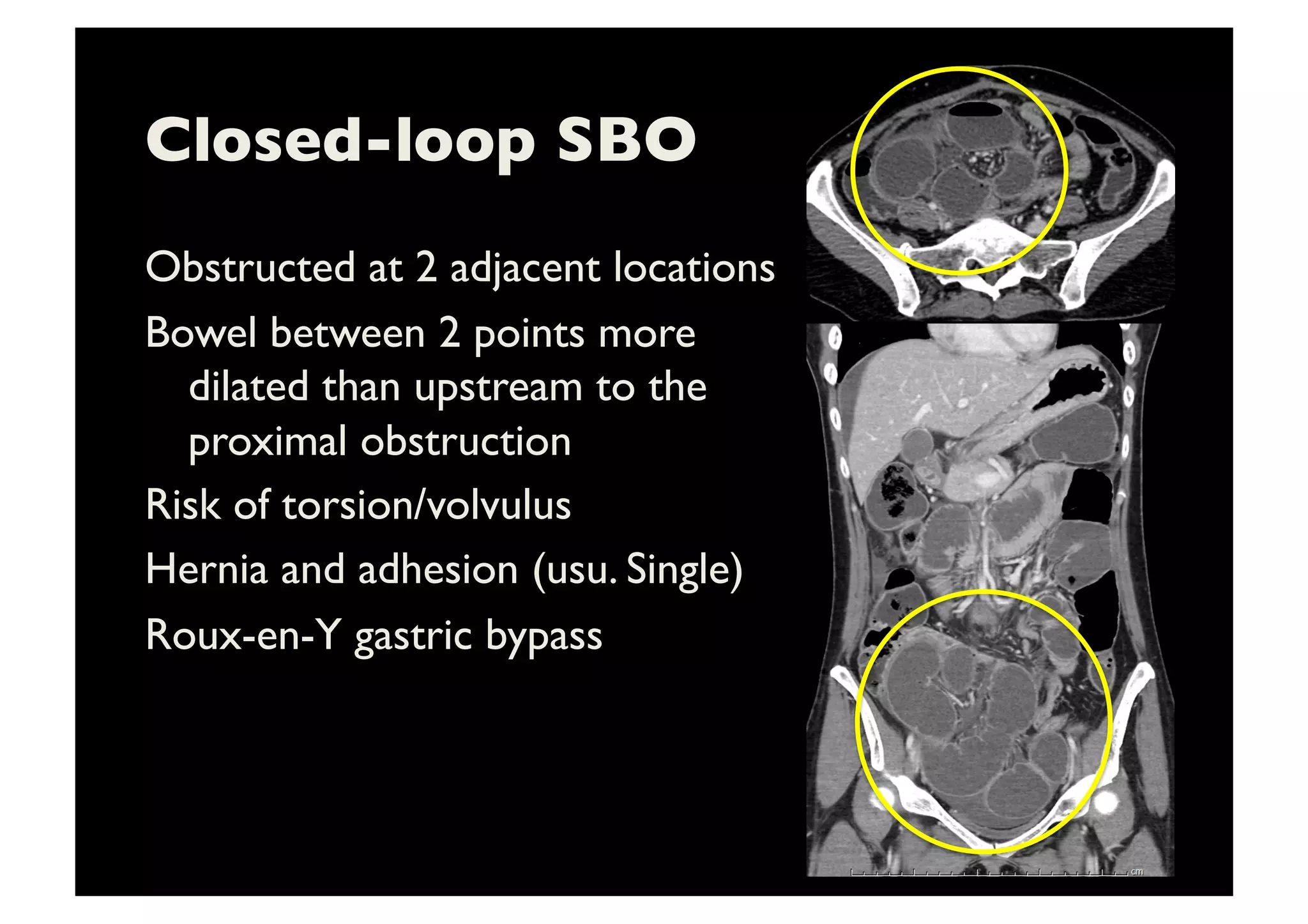 Closed-loop SBO

Obstructed at 2 adjacent locations

Bowel between 2 points more dilated than upstream to the proximal obstruction

Risk of torsion/volvulus

Hernia and adhesion (usu. Single)

Roux-en-Y gastric bypass

cm